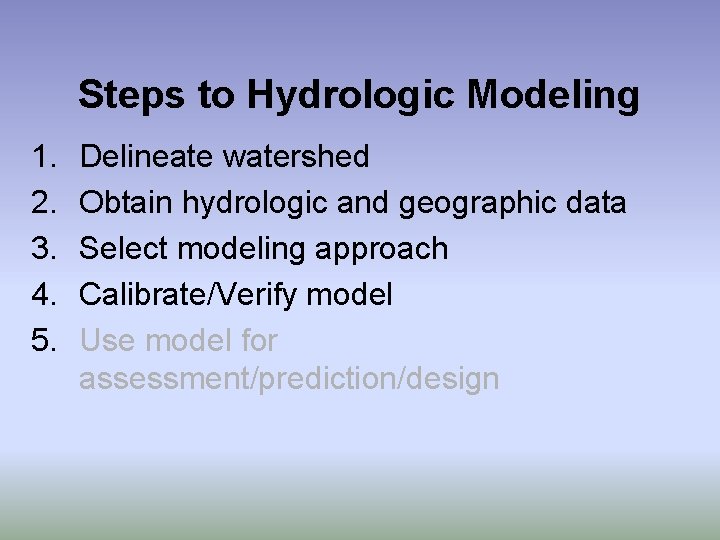 Steps to Hydrologic Modeling

1. Delineate watershed
2. Obtain hydrologic and geographic data
3. Select modeling approach
4. Calibrate/Verify model
5. Use model for assessment/prediction/design